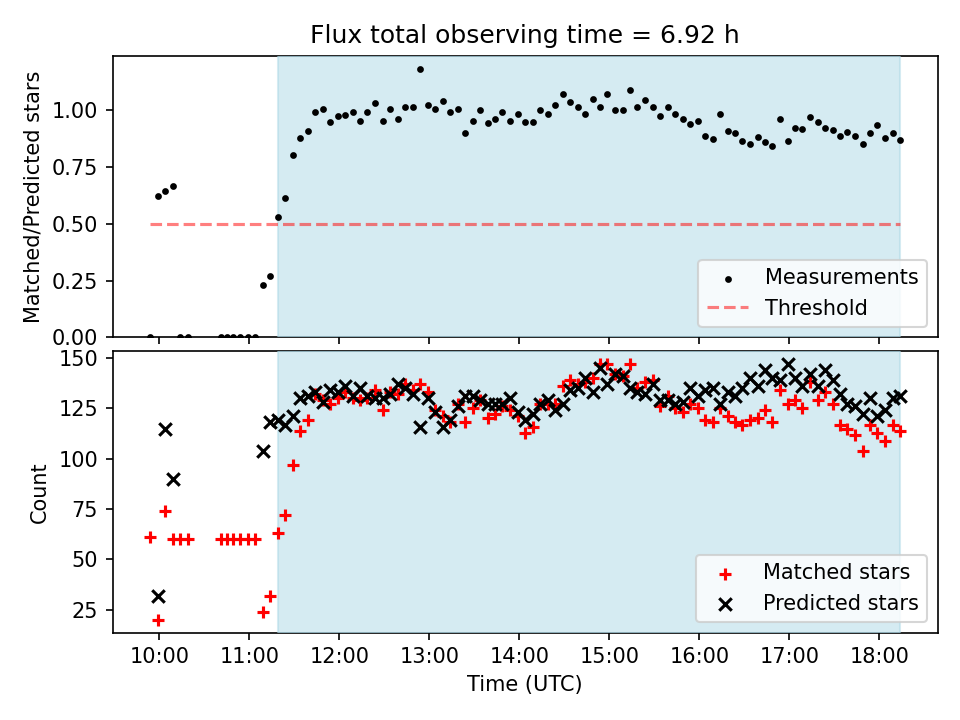 Flux total observing time = 6.92 h

Matched/Predicted stars

1.00
0.75
0.50
0.25
0.00

Measurements
Threshold

Count

150
125
100
75
50
25

Matched stars
Predicted stars

10:00 11:00 12:00 13:00 14:00 15:00 16:00 17:00 18:00

Time (UTC)